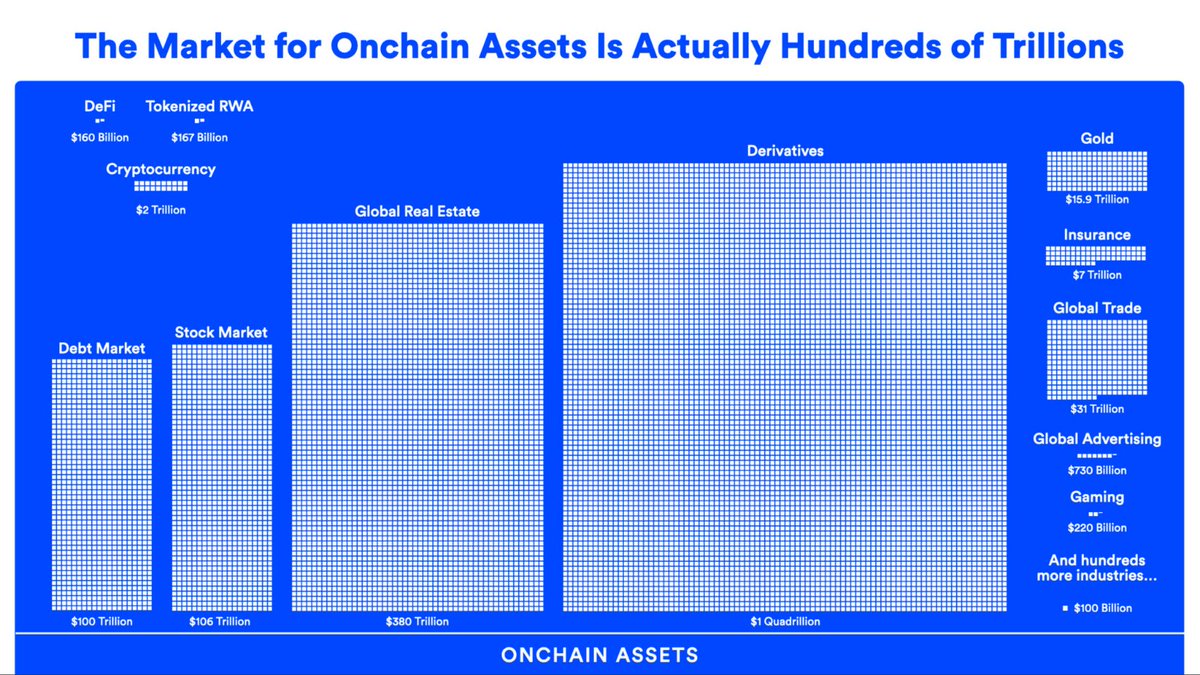 The Market for Onchain Assets Is Actually Hundreds of Trillions

DeFi
$160 Billion

Tokenized RWA
$167 Billion

Cryptocurrency
$2 Trillion

Debt Market
$100 Trillion

Stock Market
$106 Trillion

Global Real Estate
$380 Trillion

Derivatives
$1 Quadrillion

Gold
$15.9 Trillion

Insurance
$7 Trillion

Global Trade
$31 Trillion

Global Advertising
$730 Billion

Gaming
$220 Billion

And hundreds more industries...

$100 Billion

ONCHAIN ASSETS